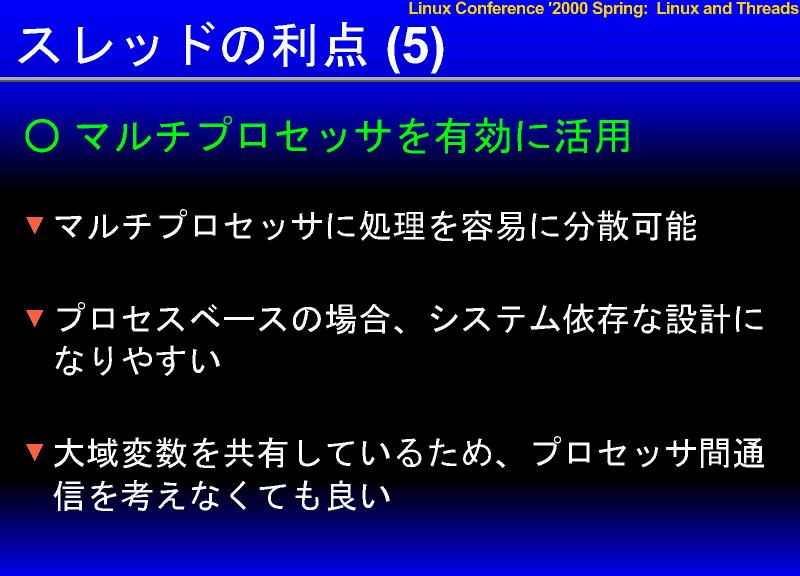 Linux Conference '2000 Spring: Linux and Threads

スレッドの利点 (5)

○ マルチプロセッサを有効に活用

▼ マルチプロセッサに処理を容易に分散可能

▼ プロセスベースの場合、システム依存な設計になりやすい

▼ 大域変数を共有しているため、プロセッサ間通信を考えなくても良い